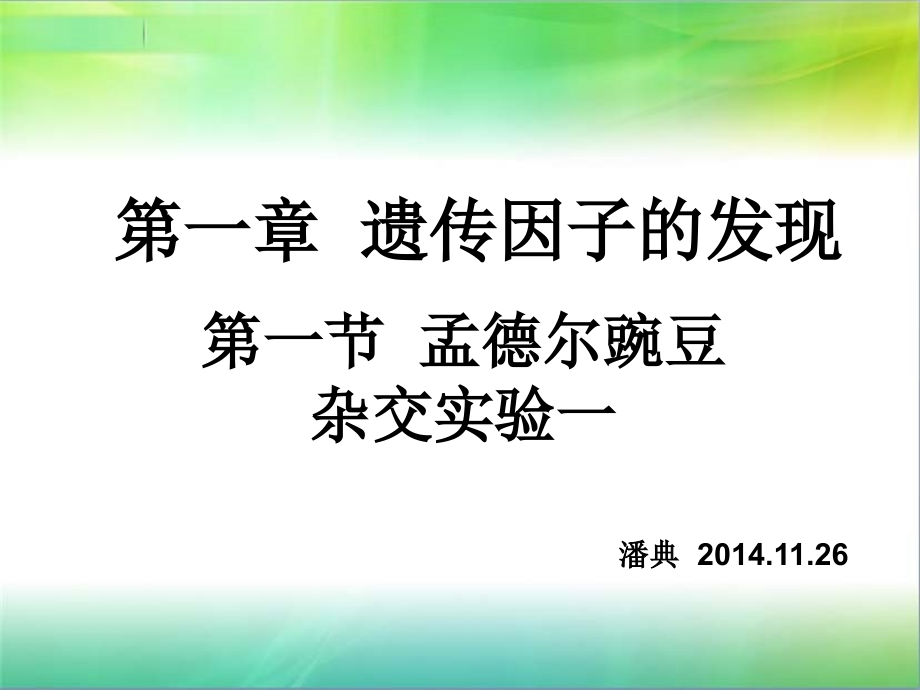 第一章  遗传因子的发现

第一节  孟德尔豌豆杂交实验一

潘典  2014.11.26